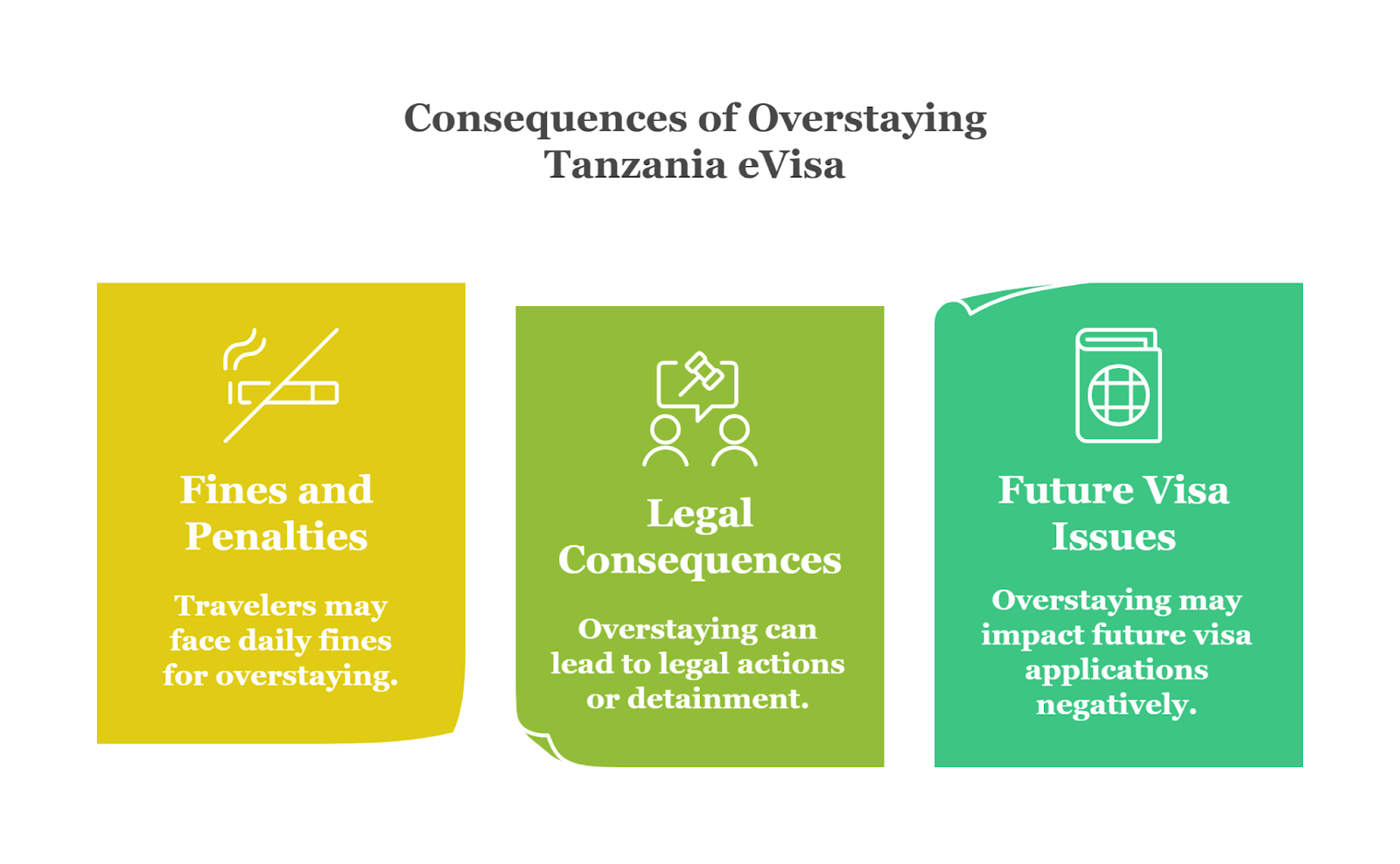 Consequences of Overstaying Tanzania eVisa

Fines and Penalties

Travelers may face daily fines for overstaying.

Legal Consequences

Overstaying can lead to legal actions or detainment.

Future Visa Issues

Overstaying may impact future visa applications negatively.